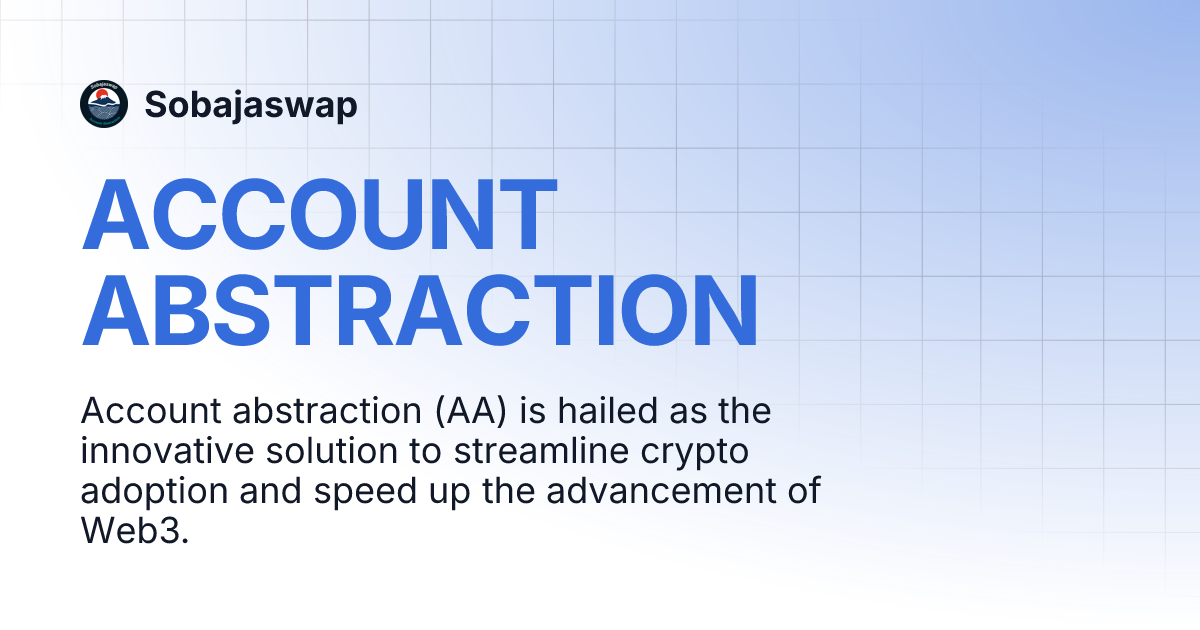 Sobajaswap

Sobajaswap

ACCOUNT ABSTRACTION

Account abstraction (AA) is hailed as the innovative solution to streamline crypto adoption and speed up the advancement of Web3.